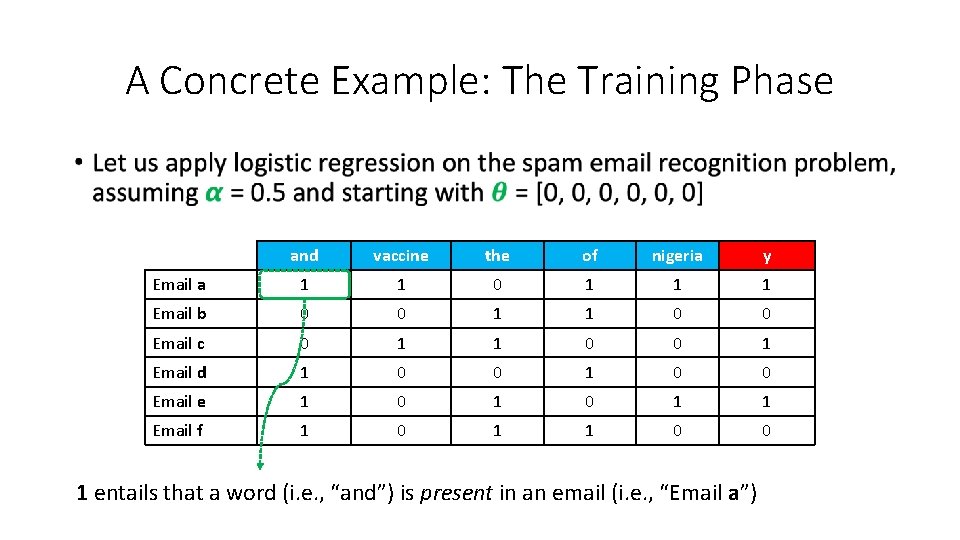 A Concrete Example: The Training Phase

• Let us apply logistic regression on the spam email recognition problem, assuming $\alpha$ = 0.5 and starting with $\theta$ = [0, 0, 0, 0, 0, 0]

| | and | vaccine | the | of | nigeria | y |
|---|---|---|---|---|---|---|
| Email a | 1 | 1 | 0 | 1 | 1 | 1 |
| Email b | 0 | 0 | 1 | 1 | 0 | 0 |
| Email c | 0 | 1 | 1 | 0 | 0 | 1 |
| Email d | 1 | 0 | 0 | 1 | 0 | 0 |
| Email e | 1 | 0 | 1 | 0 | 1 | 1 |
| Email f | 1 | 0 | 1 | 1 | 0 | 0 |

1 entails that a word (i.e., “and”) is present in an email (i.e., “Email a”)